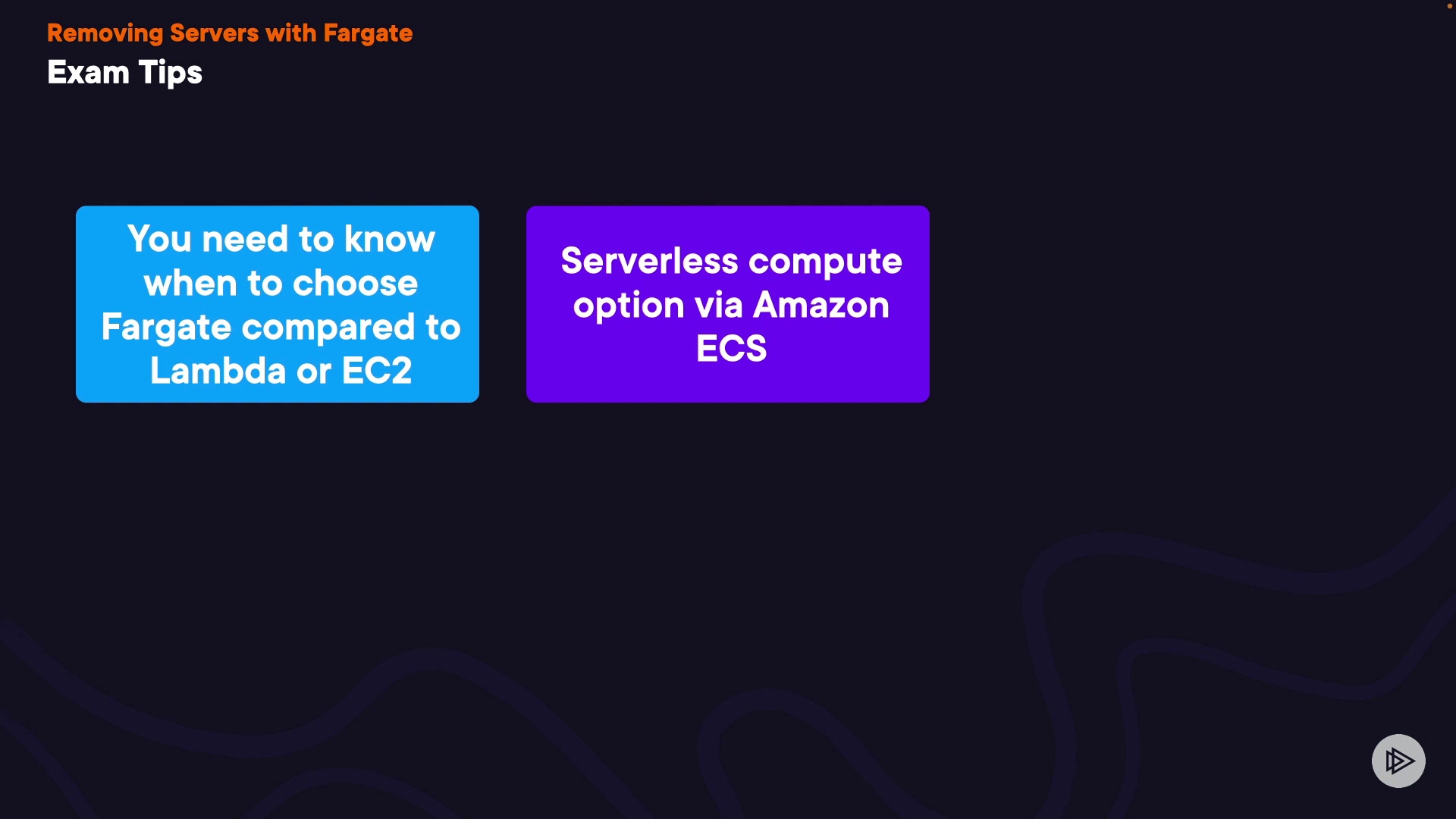 Removing Servers with Fargate
Exam Tips

You need to know when to choose Fargate compared to Lambda or EC2

Serverless compute option via Amazon ECS